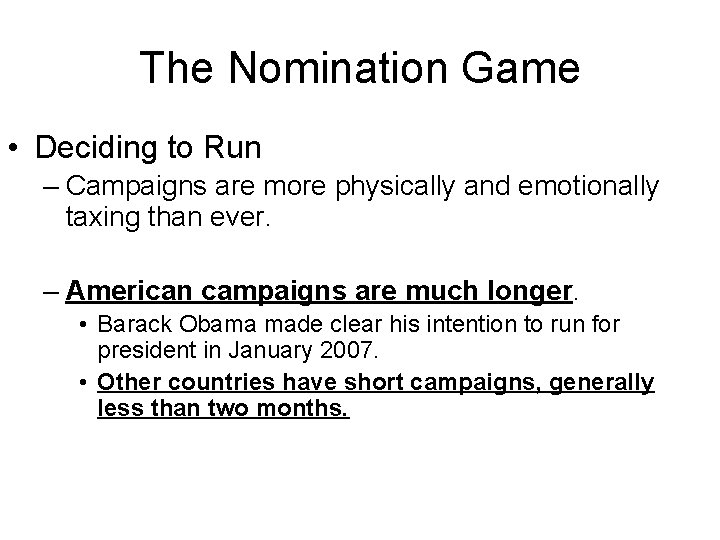 The Nomination Game

• Deciding to Run

– Campaigns are more physically and emotionally taxing than ever.

– American campaigns are much longer.

• Barack Obama made clear his intention to run for president in January 2007.

• Other countries have short campaigns, generally less than two months.